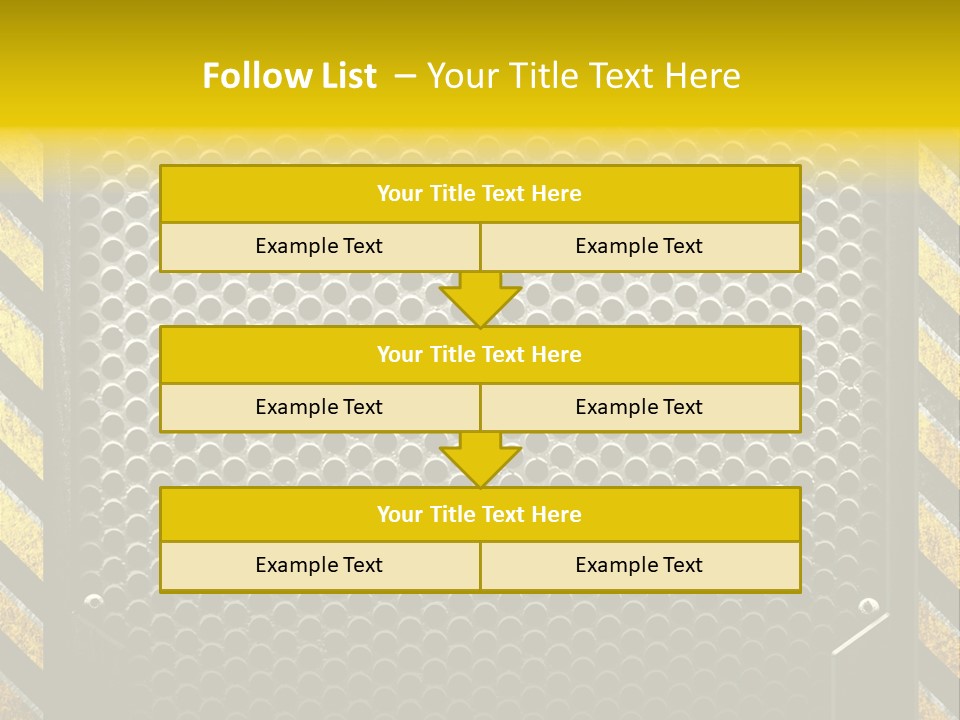 Follow List – Your Title Text Here

Your Title Text Here

Example Text

Example Text

Your Title Text Here

Example Text

Example Text

Your Title Text Here

Example Text

Example Text